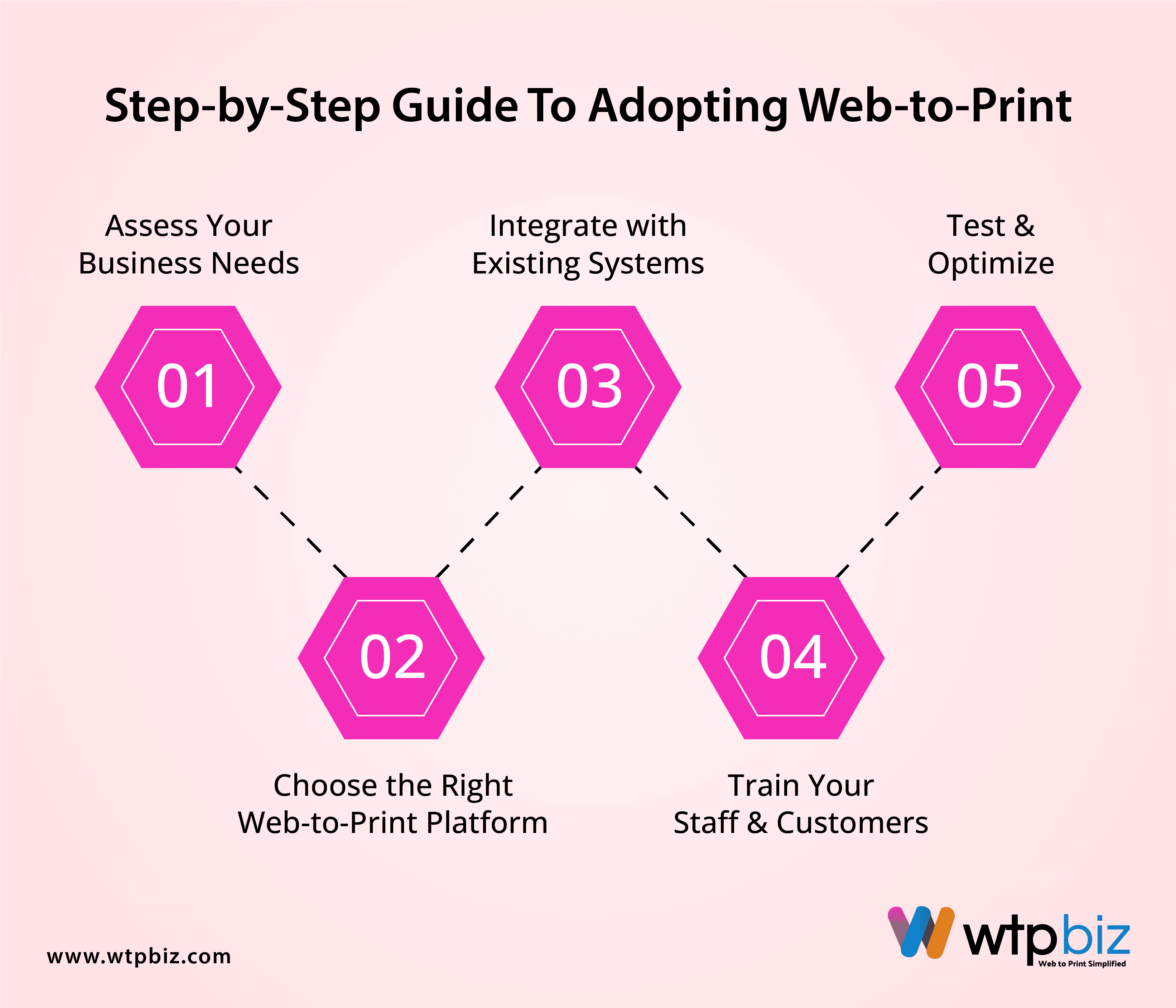 Step-by-Step Guide To Adopting Web-to-Print

Assess Your Business Needs

01

Integrate with Existing Systems

03

Test & Optimize

05

02

Choose the Right Web-to-Print Platform

04

Train Your Staff & Customers

www.wtpbiz.com

wtpbiz
Web to Print Simplified